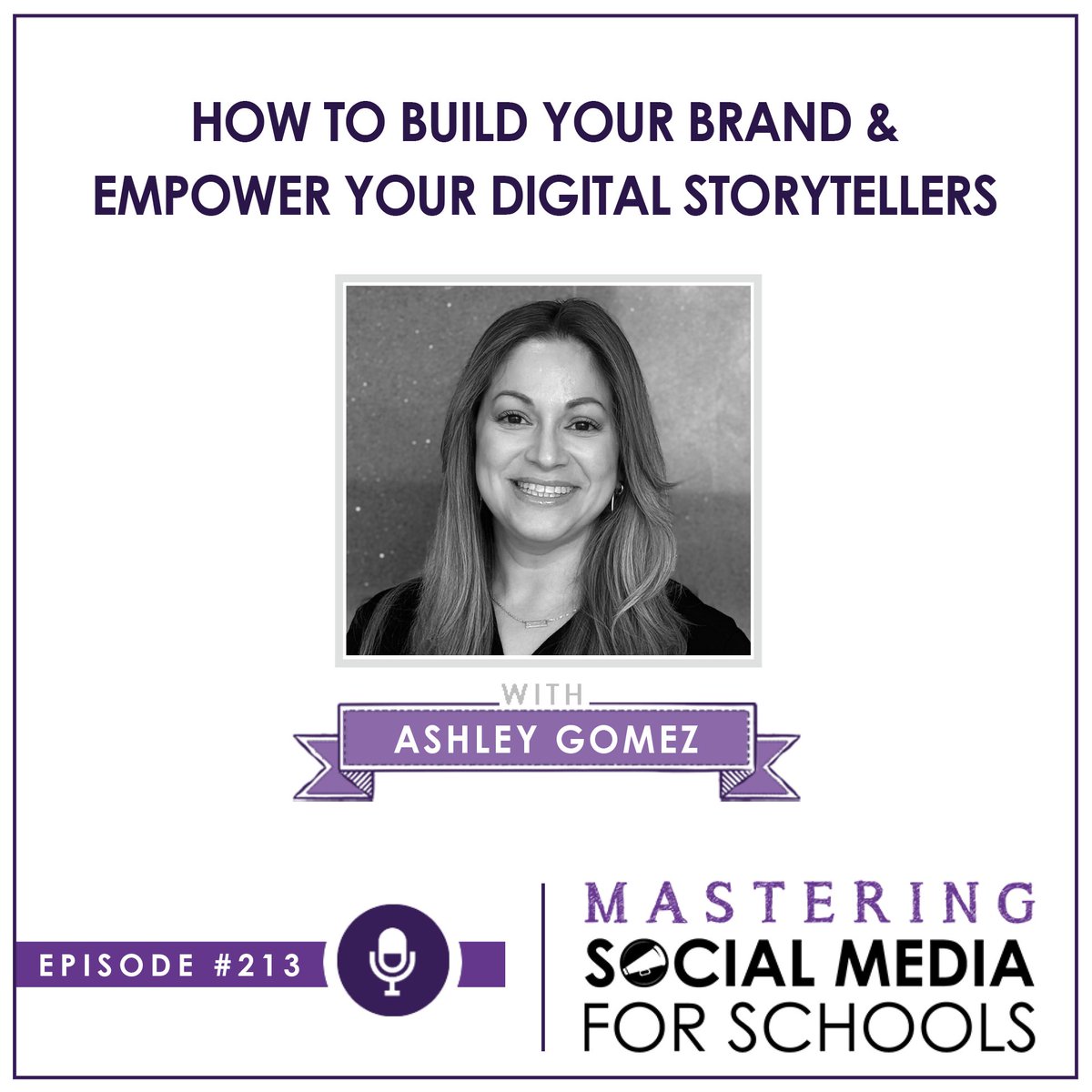 HOW TO BUILD YOUR BRAND &
EMPOWER YOUR DIGITAL STORYTELLERS

WITH

ASHLEY GOMEZ

EPISODE #213

MASTERING
SOCIAL MEDIA
FOR SCHOOLS